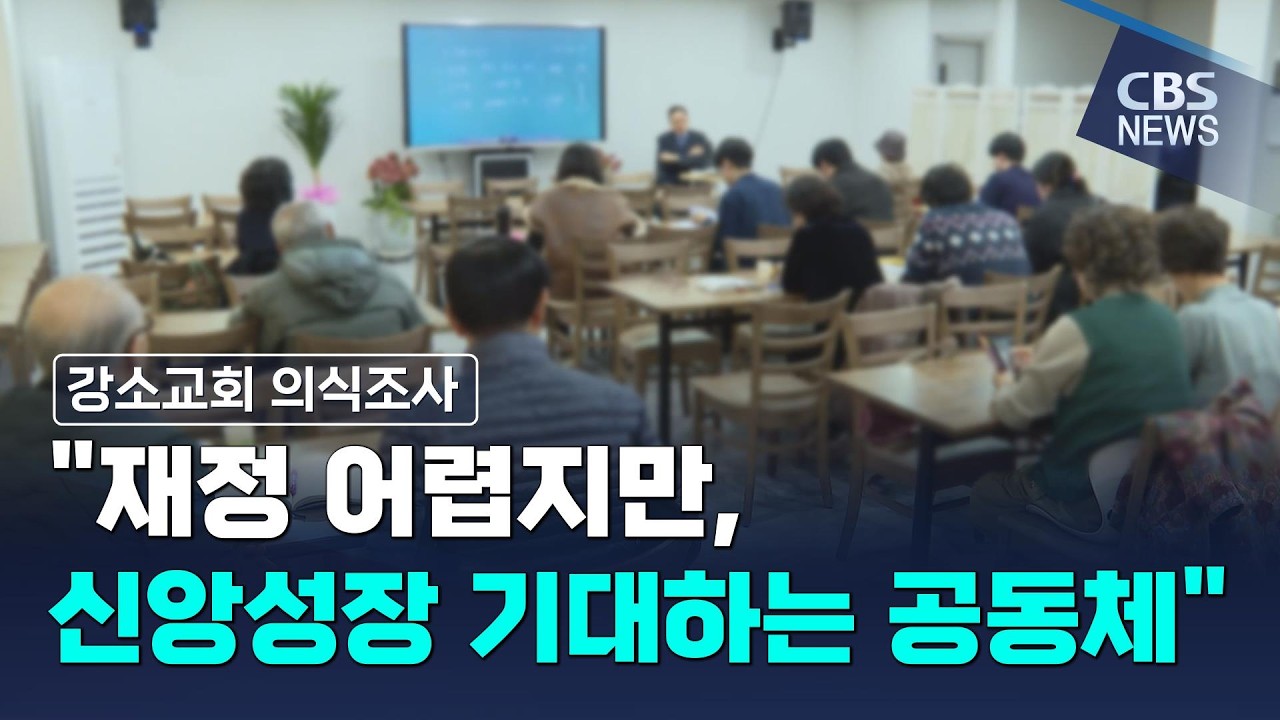 CBS NEWS

강소교회 의식조사

"재정 어렵지만,
신앙성장 기대하는 공동체"